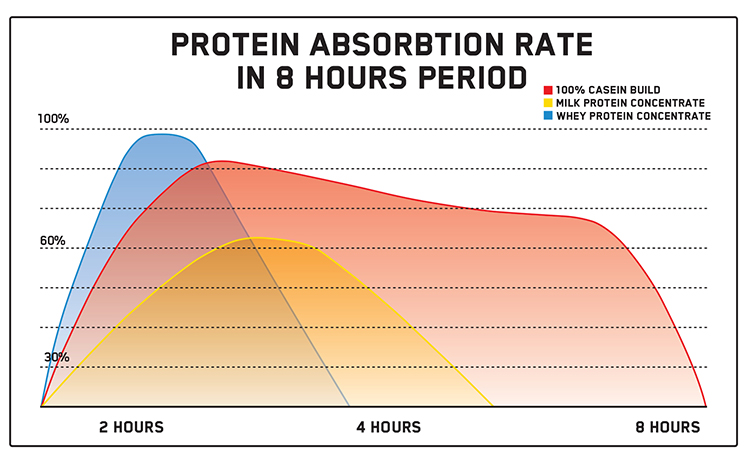 PROTEIN ABSORBTION RATE
IN 8 HOURS PERIOD

100% CASEIN BUILD
MILK PROTEIN CONCENTRATE
WHEY PROTEIN CONCENTRATE

100%
60%
30%

2 HOURS
4 HOURS
8 HOURS